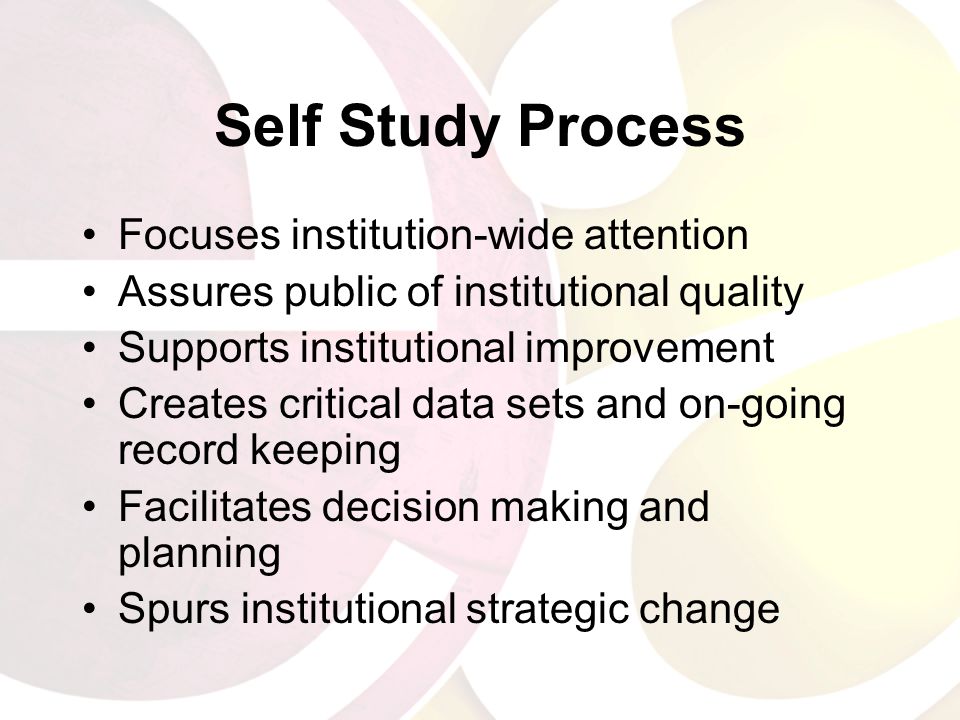 Self Study Process

• Focuses institution-wide attention
• Assures public of institutional quality
• Supports institutional improvement
• Creates critical data sets and on-going record keeping
• Facilitates decision making and planning
• Spurs institutional strategic change